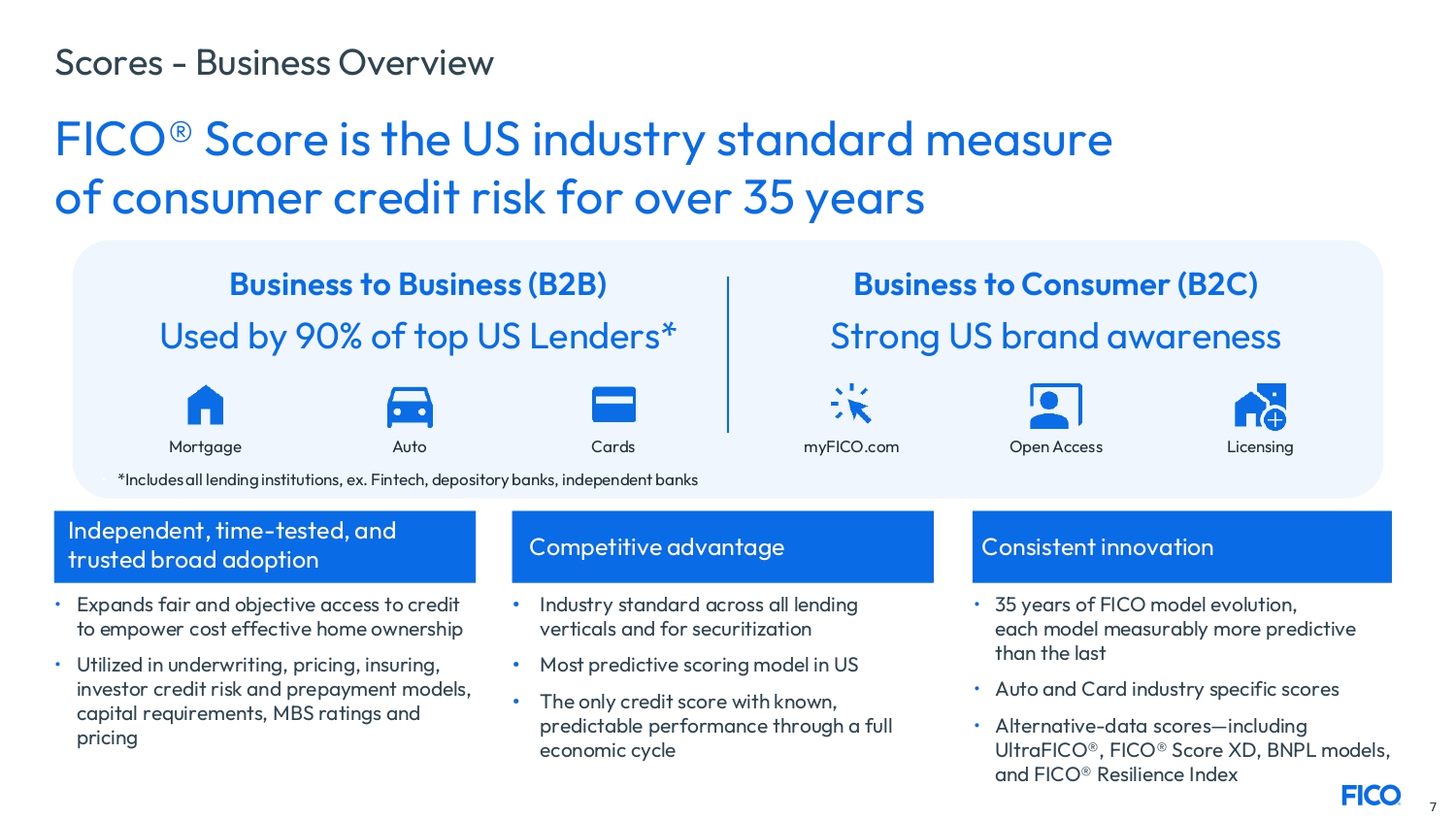 Scores - Business Overview

FICO® Score is the US industry standard measure of consumer credit risk for over 35 years

Business to Business (B2B)

Used by 90% of top US Lenders*

Mortgage

Auto

Cards

*Includes all lending institutions, ex. Fintech, depository banks, independent banks

Business to Consumer (B2C)

Strong US brand awareness

myFICO.com

Open Access

Licensing

Independent, time-tested, and trusted broad adoption

• Expands fair and objective access to credit to empower cost effective home ownership

• Utilized in underwriting, pricing, insuring, investor credit risk and prepayment models, capital requirements, MBS ratings and pricing

Competitive advantage

• Industry standard across all lending verticals and for securitization

• Most predictive scoring model in US

• The only credit score with known, predictable performance through a full economic cycle

Consistent innovation

• 35 years of FICO model evolution, each model measurably more predictive than the last

• Auto and Card industry specific scores

• Alternative-data scores—including UltraFICO®, FICO® Score XD, BNPL models, and FICO® Resilience Index

FICO

7